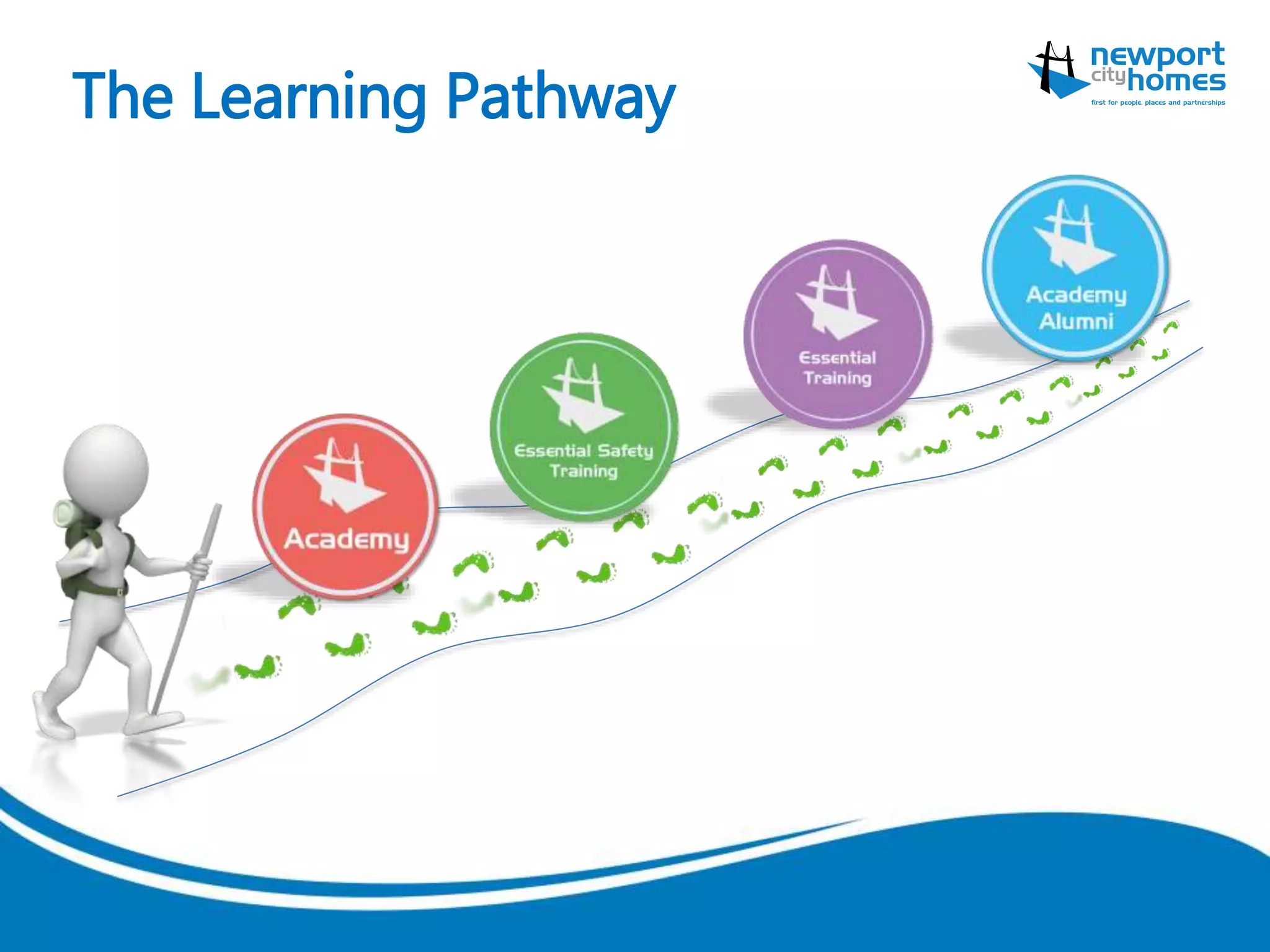 The Learning Pathway

newport city homes
first for people, places and partnerships

Academy

Essential Safety Training

Essential Training

Academy Alumni